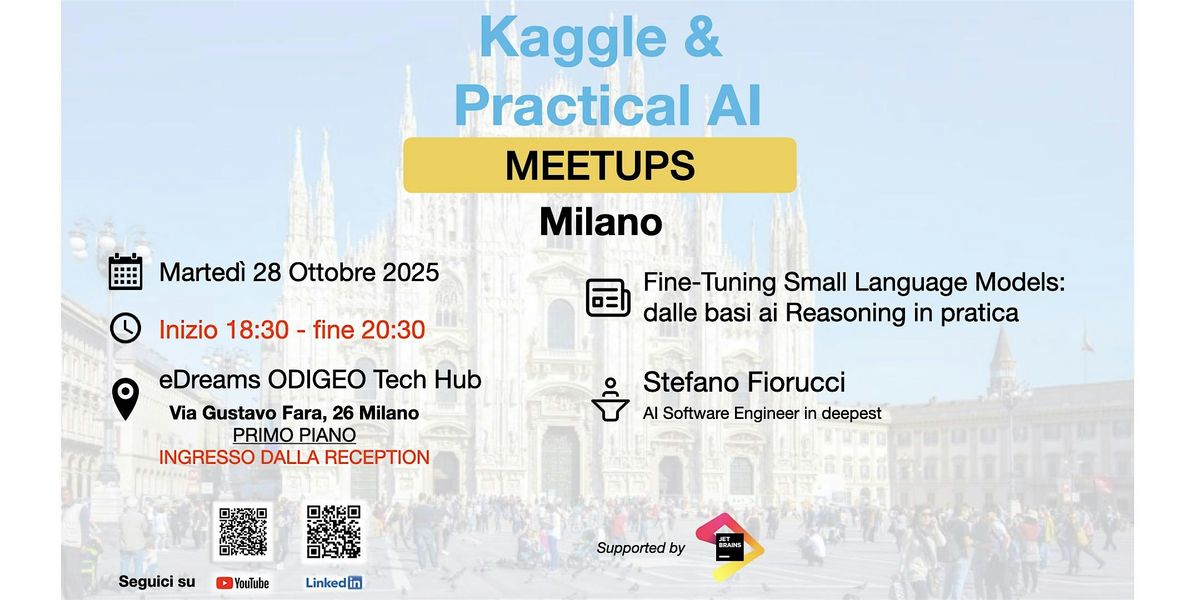 Kaggle & Practical AI

MEETUPS

Milano

Martedì 28 Ottobre 2025

Inizio 18:30 - fine 20:30

eDreams ODIGEO Tech Hub
Via Gustavo Fara, 26 Milano
PRIMO PIANO
INGRESSO DALLA RECEPTION

Fine-Tuning Small Language Models: dalle basi ai Reasoning in pratica

Stefano Fiorucci
AI Software Engineer in deepest

Seguici su YouTube LinkedIn

Supported by JET BRAINS